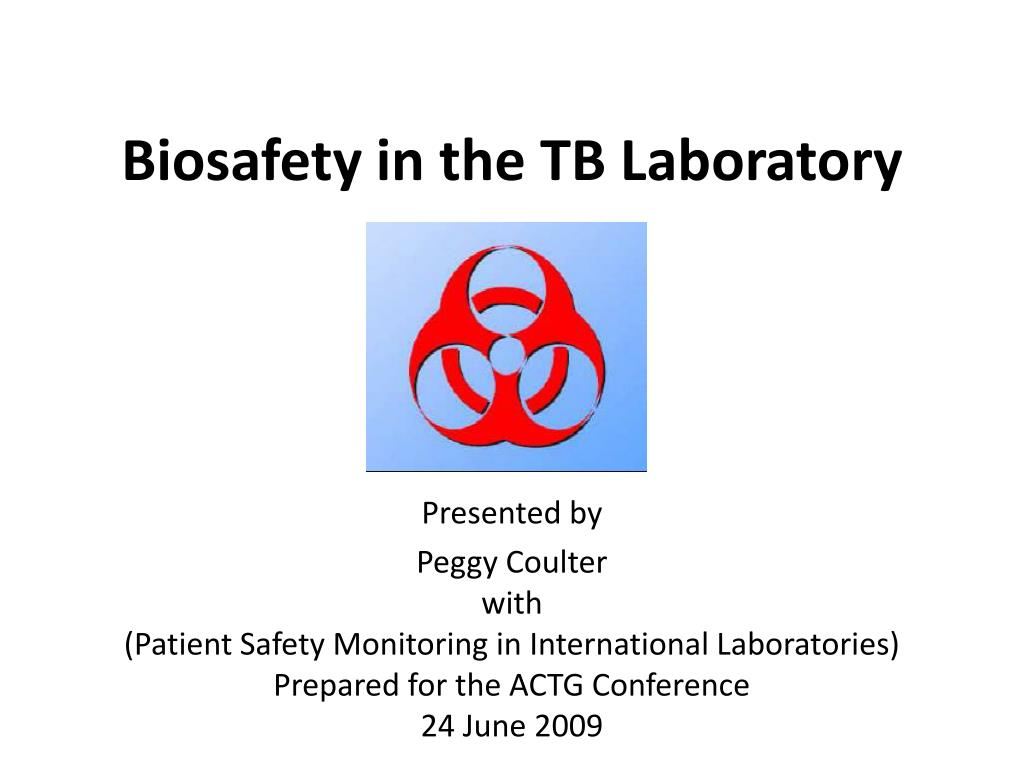 Biosafety in the TB Laboratory

Presented by

Peggy Coulter
with
(Patient Safety Monitoring in International Laboratories)
Prepared for the ACTG Conference
24 June 2009